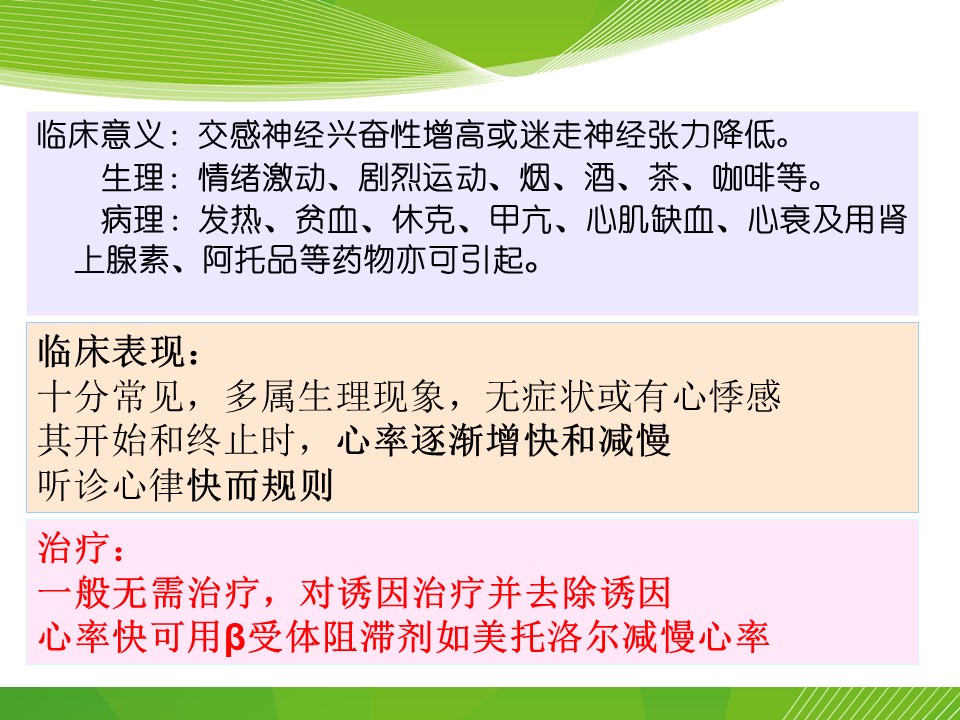 临床意义：交感神经兴奋性增高或迷走神经张力降低。
生理：情绪激动、剧烈运动、烟、酒、茶、咖啡等。
病理：发热、贫血、休克、甲亢、心肌缺血、心衰及用肾上腺素、阿托品等药物亦可引起。

临床表现：
十分常见，多属生理现象，无症状或有心悸感
其开始和终止时，心率逐渐增快和减慢
听诊心律快而规则

治疗：
一般无需治疗，对诱因治疗并去除诱因
心率快可用β受体阻滞剂如美托洛尔减慢心率